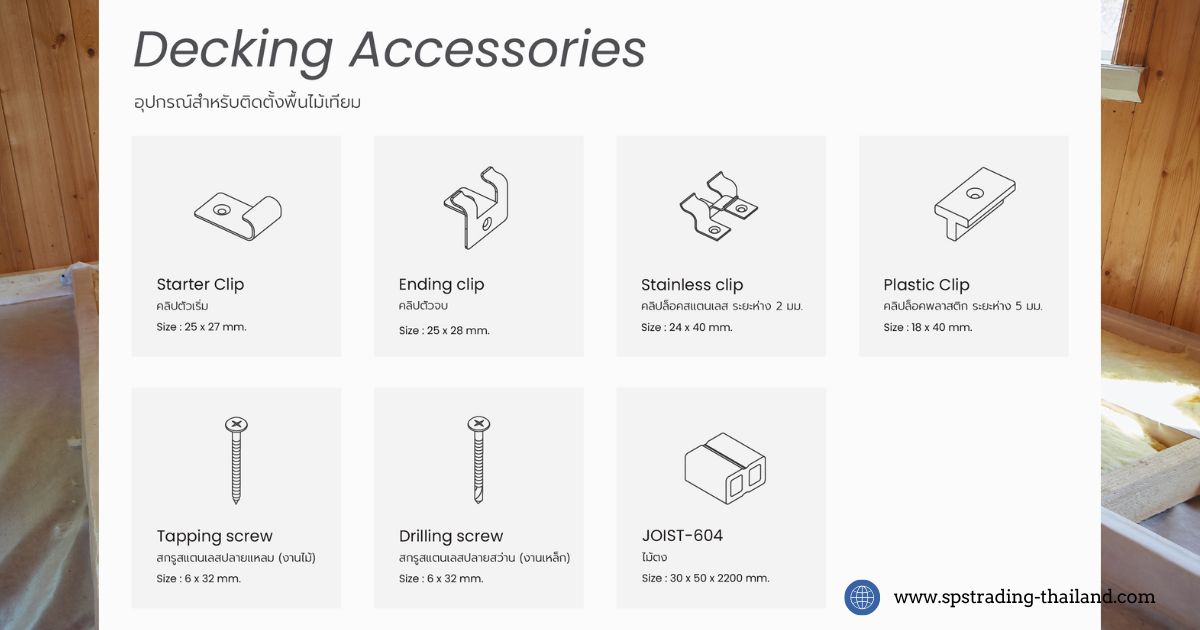 Decking Accessories

อุปกรณ์สำหรับติดตั้งพื้นไม้เทียม

Starter Clip
คลิปตัวเริ่ม
Size : 25 x 27 mm.

Ending clip
คลิปตัวจบ
Size : 25 x 28 mm.

Stainless clip
คลิปล็อคสแตนเลส ระยะห่าง 2 มม.
Size : 24 x 40 mm.

Plastic Clip
คลิปล็อคพลาสติก ระยะห่าง 5 มม.
Size : 18 x 40 mm.

Tapping screw
สกรูสแตนเลสปลายแหลม (งานไม้)
Size : 6 x 32 mm.

Drilling screw
สกรูสแตนเลสปลายสว่าน (งานเหล็ก)
Size : 6 x 32 mm.

JOIST-604
ไม้ตง
Size : 30 x 50 x 2200 mm.

www.spstrading-thailand.com